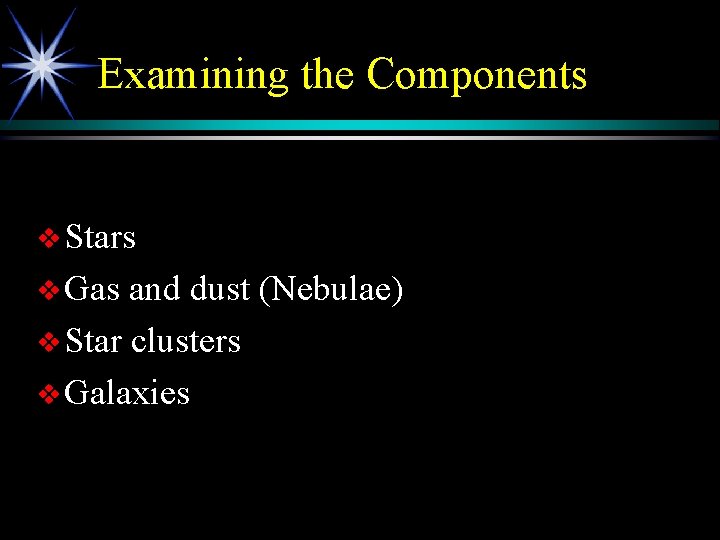 Examining the Components

❖ Stars
❖ Gas and dust (Nebulae)
❖ Star clusters
❖ Galaxies